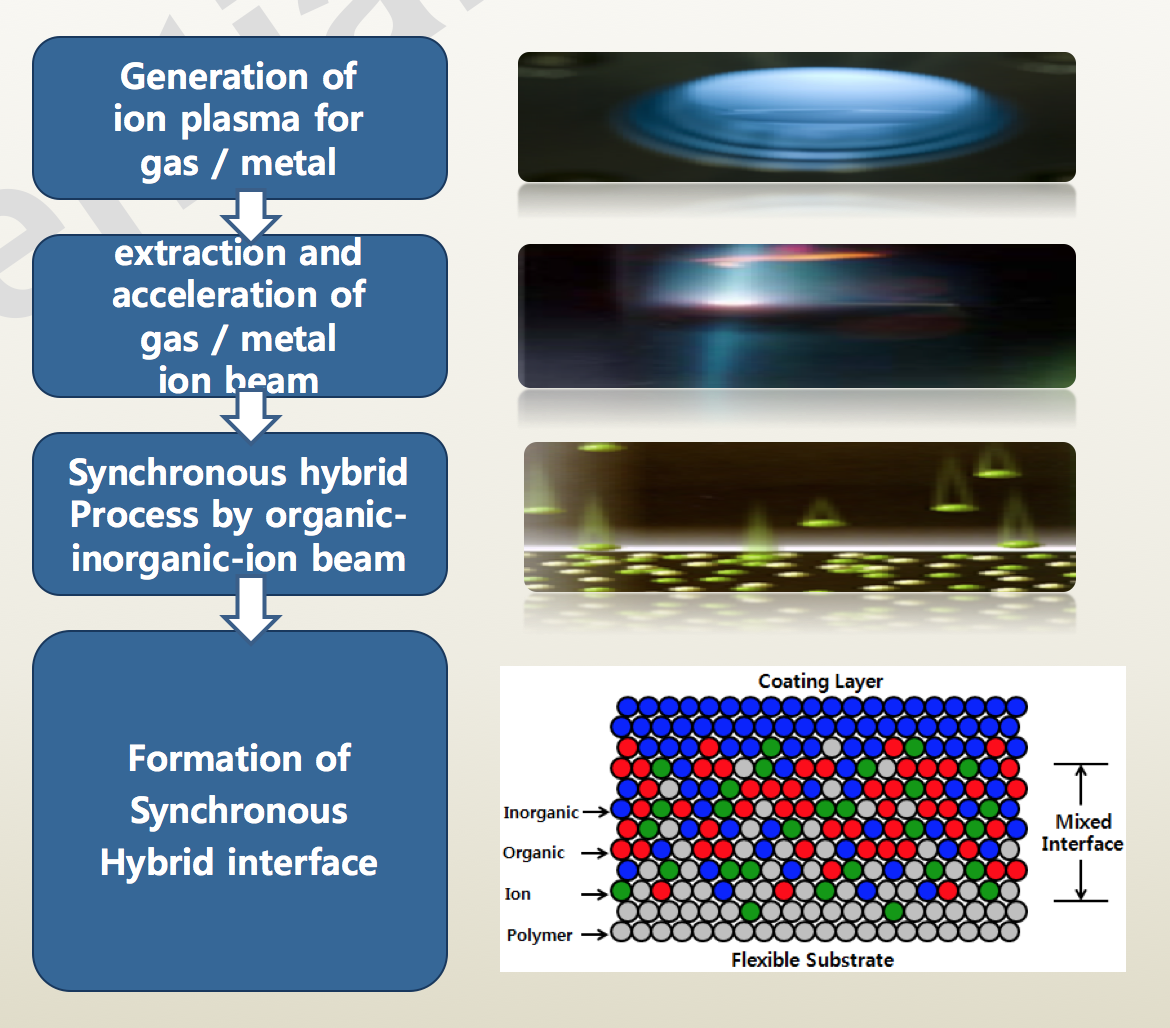 Generation of ion plasma for gas / metal

extraction and acceleration of gas / metal ion beam

Synchronous hybrid Process by organic-inorganic-ion beam

Formation of Synchronous Hybrid interface

Coating Layer

Inorganic

Organic

Ion

Polymer

Mixed Interface

Flexible Substrate